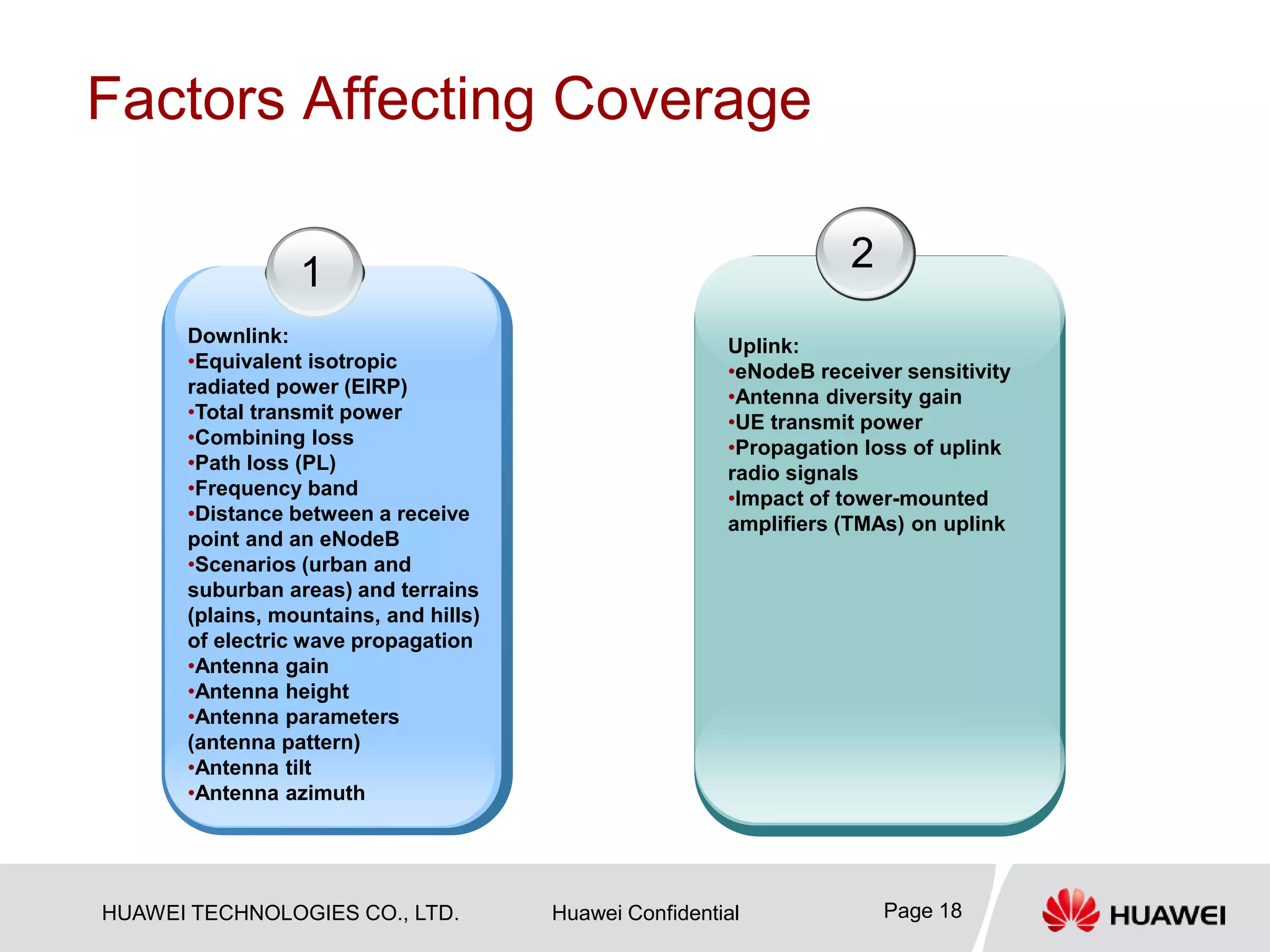 Factors Affecting Coverage

1

Downlink:
•Equivalent isotropic radiated power (EIRP)
•Total transmit power
•Combining loss
•Path loss (PL)
•Frequency band
•Distance between a receive point and an eNodeB
•Scenarios (urban and suburban areas) and terrains (plains, mountains, and hills) of electric wave propagation
•Antenna gain
•Antenna height
•Antenna parameters (antenna pattern)
•Antenna tilt
•Antenna azimuth

2

Uplink:
•eNodeB receiver sensitivity
•Antenna diversity gain
•UE transmit power
•Propagation loss of uplink radio signals
•Impact of tower-mounted amplifiers (TMAs) on uplink

HUAWEI TECHNOLOGIES CO., LTD. Huawei Confidential Page 18

HUAWEI